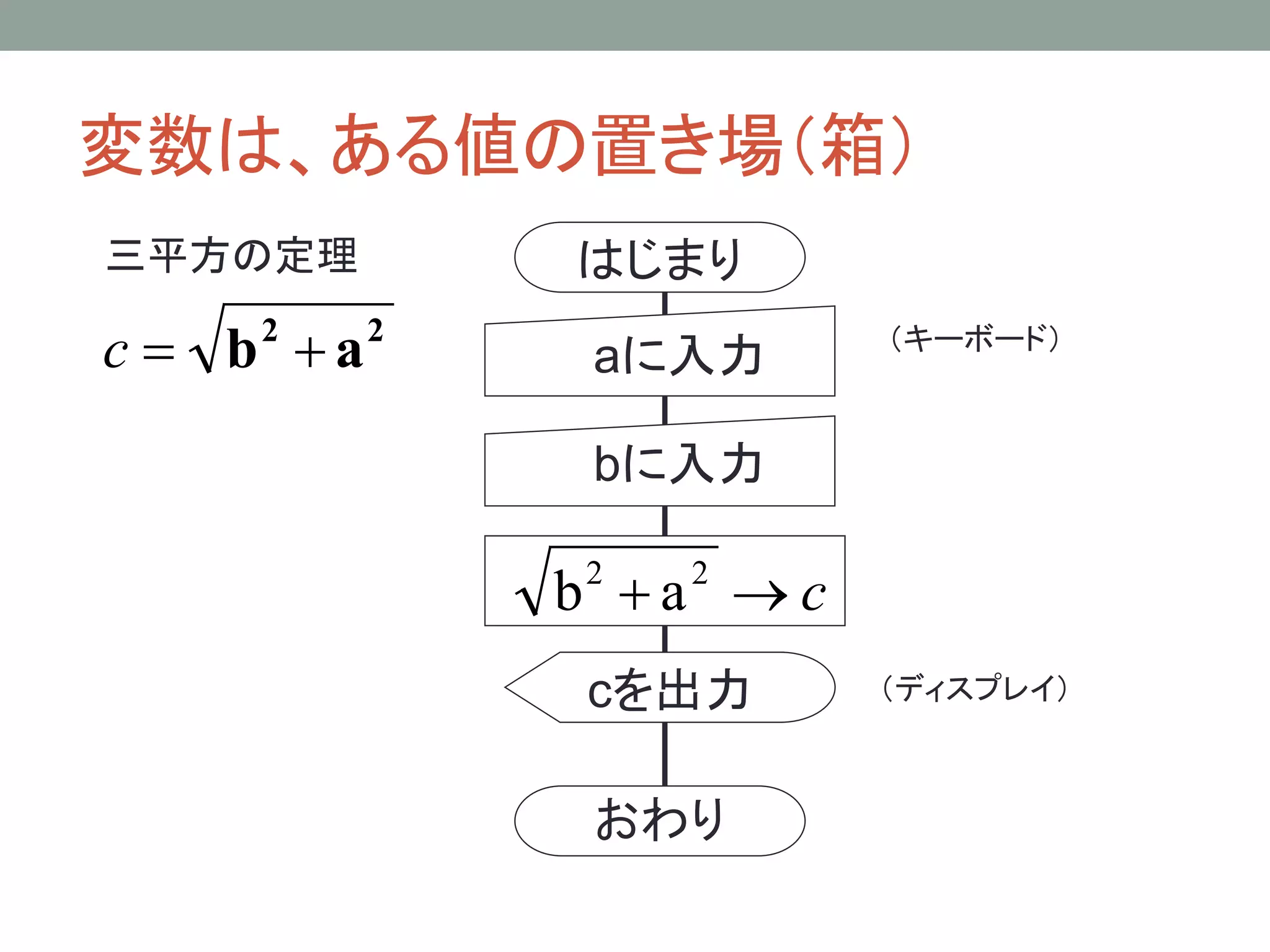 変数は、ある値の置き場（箱）

三平方の定理

$c = \sqrt{b^2 + a^2}$

はじまり

aに入力

（キーボード）

bに入力

$\sqrt{b^2 + a^2} \rightarrow c$

cを出力

（ディスプレイ）

おわり